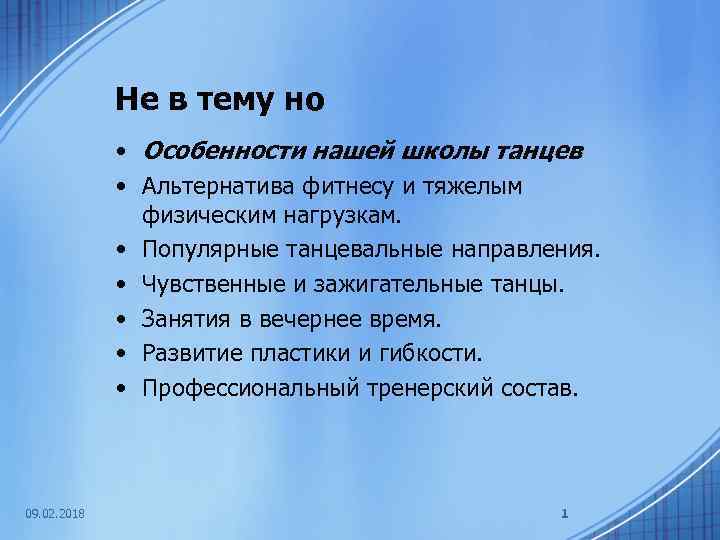 Не в тему но

• Особенности нашей школы танцев
• Альтернатива фитнесу и тяжелым физическим нагрузкам.
• Популярные танцевальные направления.
• Чувственные и зажигательные танцы.
• Занятия в вечернее время.
• Развитие пластики и гибкости.
• Профессиональный тренерский состав.

09.02.2018

1